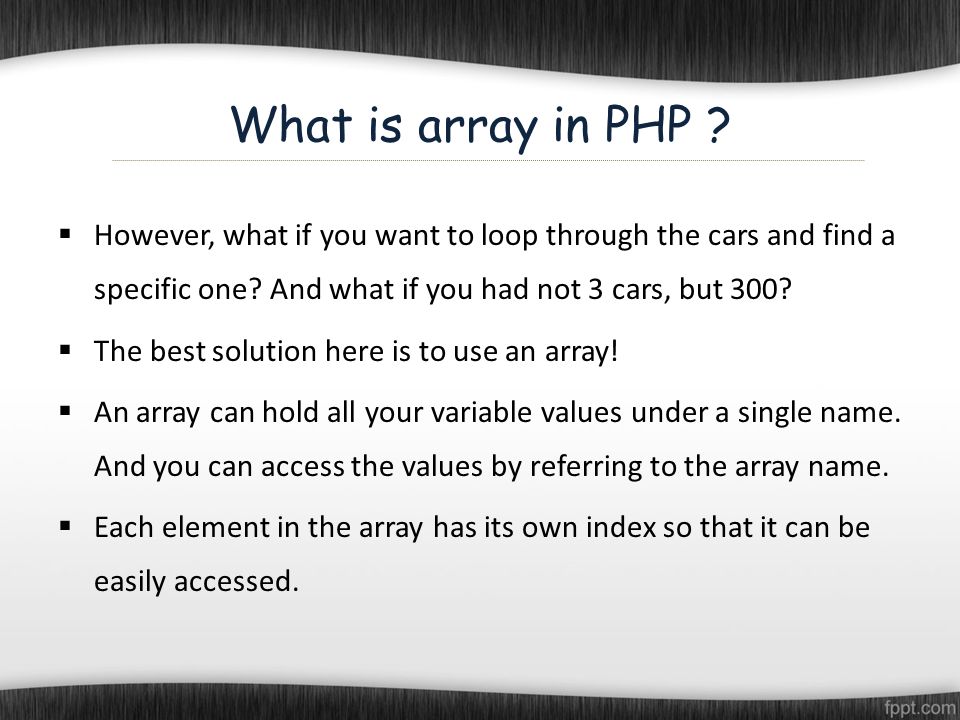 What is array in PHP ?

▪ However, what if you want to loop through the cars and find a specific one? And what if you had not 3 cars, but 300?

▪ The best solution here is to use an array!

▪ An array can hold all your variable values under a single name. And you can access the values by referring to the array name.

▪ Each element in the array has its own index so that it can be easily accessed.

fppt.com